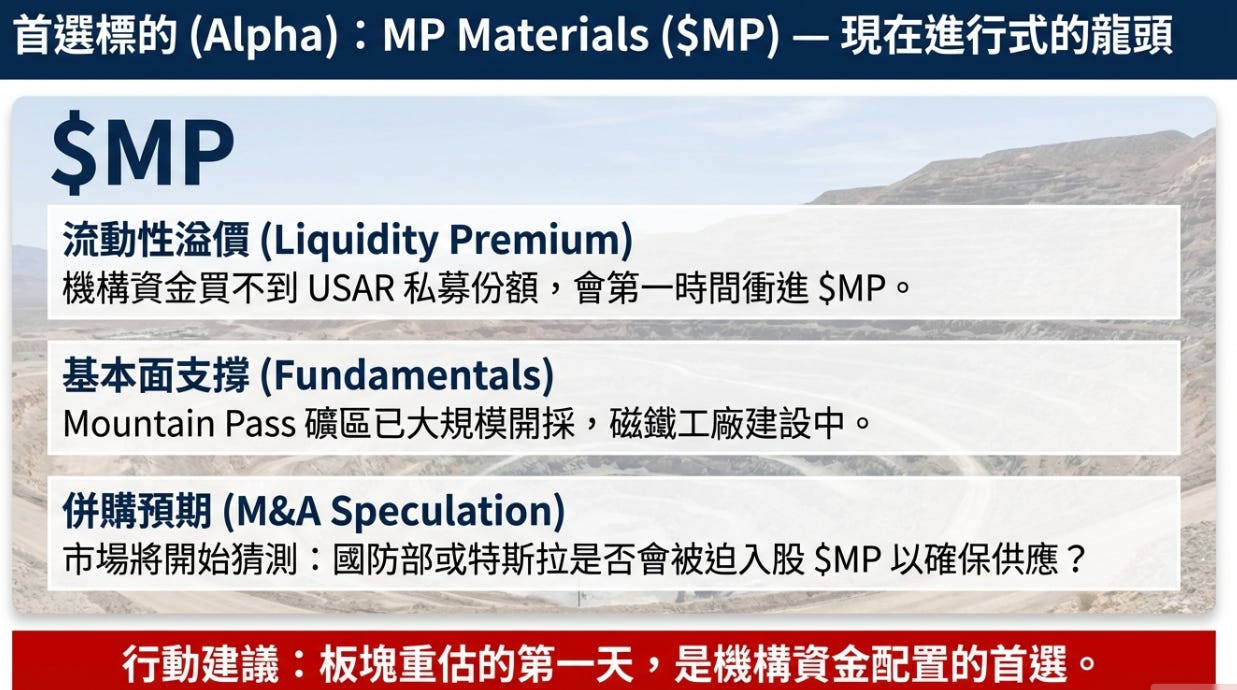 首選標的 (Alpha)：MP Materials ($MP) — 現在進行式的龍頭

$MP

流動性溢價 (Liquidity Premium)
機構資金買不到 USAR 私募份額，會第一時間衝進 $MP。

基本面支撐 (Fundamentals)
Mountain Pass 礦區已大規模開採，磁鐵工廠建設中。

併購預期 (M&A Speculation)
市場將開始猜測：國防部或特斯拉是否會被迫入股 $MP 以確保供應？

行動建議：板塊重估的第一天，是機構資金配置的首選。